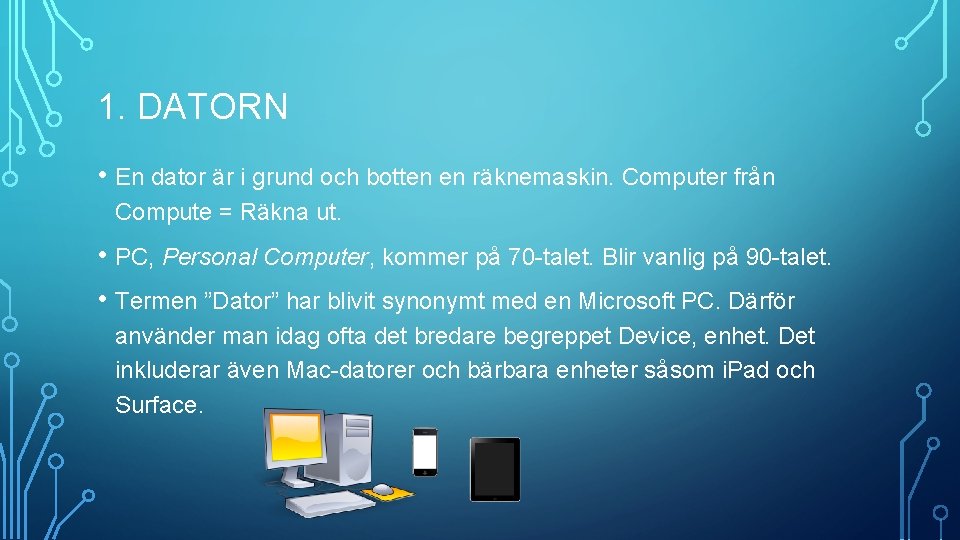 1. DATORN

• En dator är i grund och botten en räknemaskin. Computer från Compute = Räkna ut.

• PC, Personal Computer, kommer på 70-talet. Blir vanlig på 90-talet.

• Termen ”Dator” har blivit synonymt med en Microsoft PC. Därför använder man idag ofta det bredare begreppet Device, enhet. Det inkluderar även Mac-datorer och bärbara enheter såsom iPad och Surface.